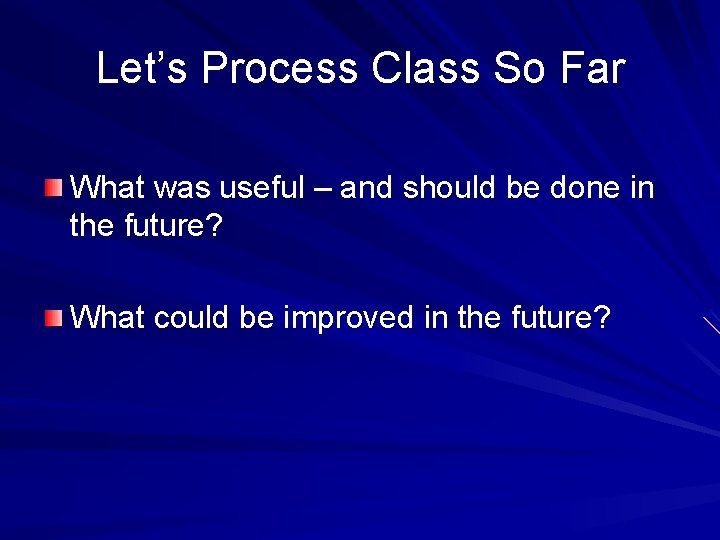 Let’s Process Class So Far

What was useful – and should be done in the future?

What could be improved in the future?